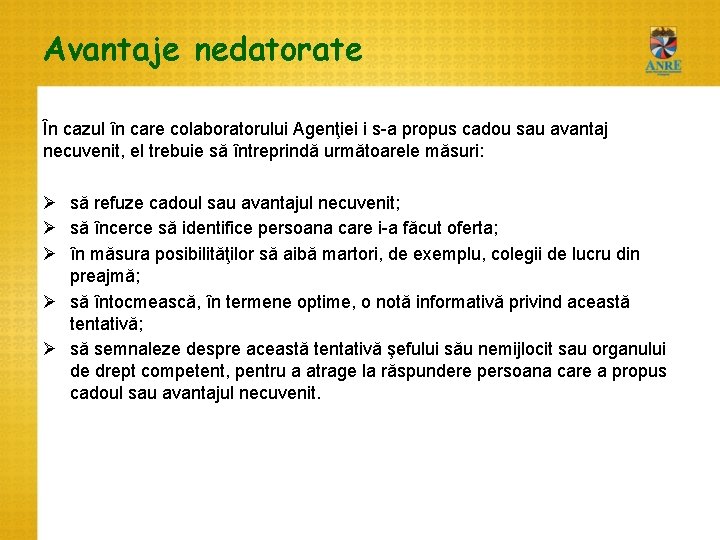 Avantaje nedatorate

ANRE

În cazul în care colaboratorului Agenţiei i s-a propus cadou sau avantaj necuvenit, el trebuie să întreprindă următoarele măsuri:

➢ să refuze cadoul sau avantajul necuvenit;
➢ să încerce să identifice persoana care i-a făcut oferta;
➢ în măsura posibilităţilor să aibă martori, de exemplu, colegii de lucru din preajmă;
➢ să întocmească, în termene optime, o notă informativă privind această tentativă;
➢ să semnaleze despre această tentativă şefului său nemijlocit sau organului de drept competent, pentru a atrage la răspundere persoana care a propus cadoul sau avantajul necuvenit.